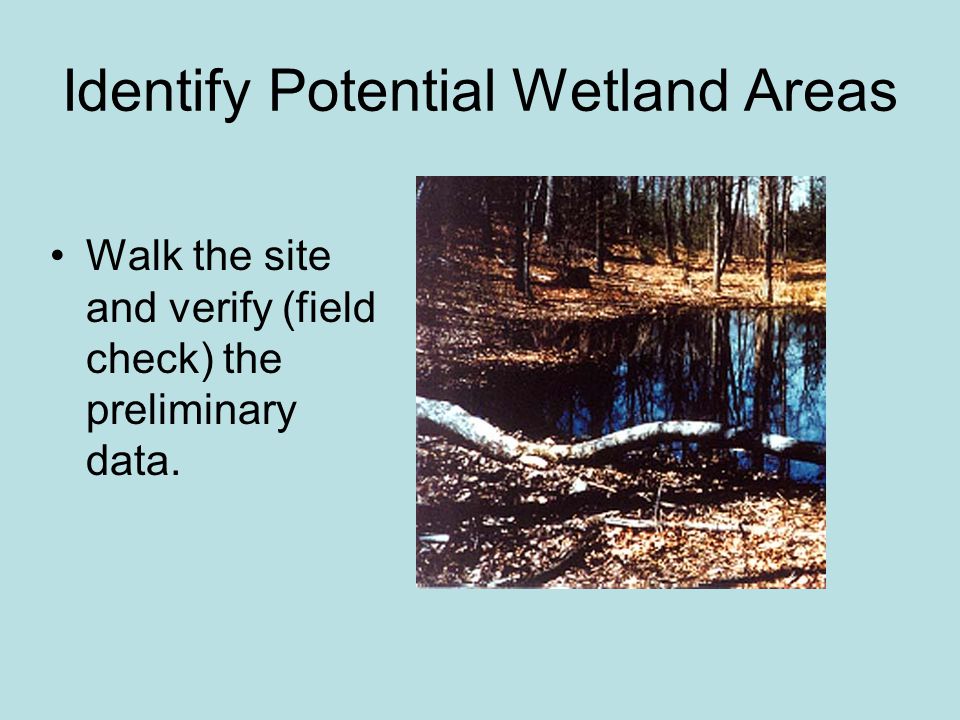 Identify Potential Wetland Areas

• Walk the site and verify (field check) the preliminary data.